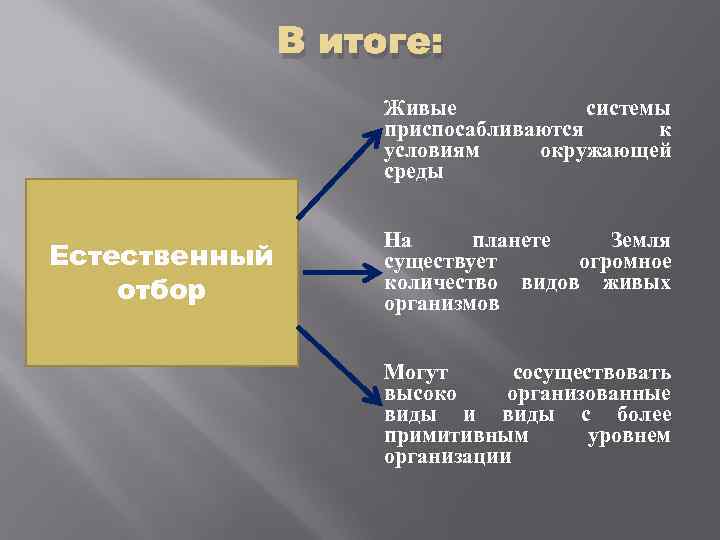 В итоге:

Естественный отбор

Живые системы приспосабливаются к условиям окружающей среды

На планете Земля существует огромное количество видов живых организмов

Могут сосуществовать высоко организованные виды и виды с более примитивным уровнем организации